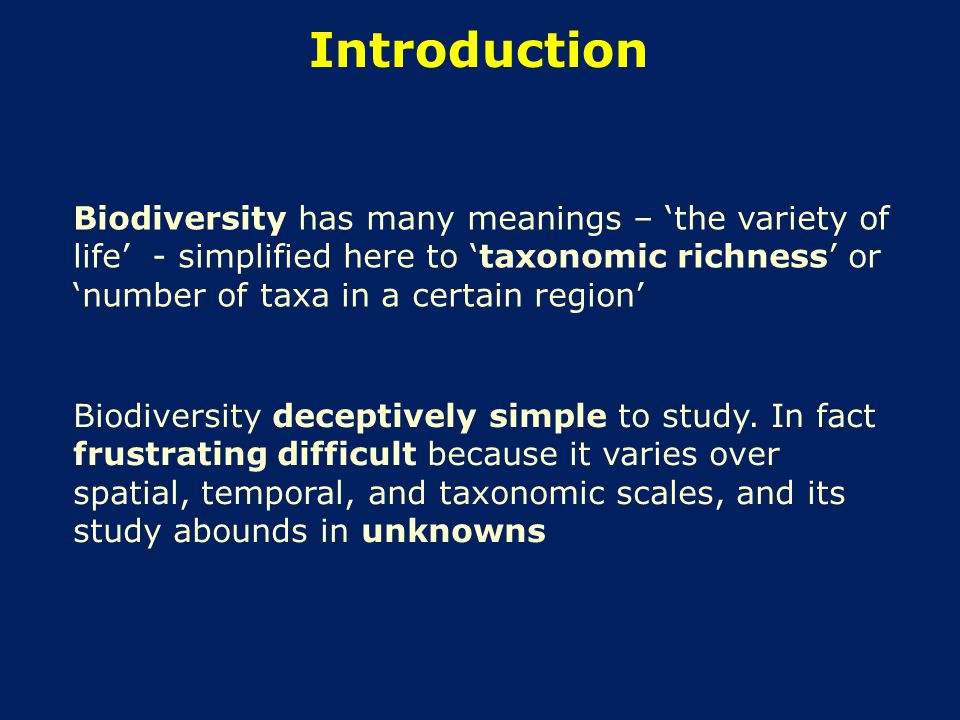 Introduction

Biodiversity has many meanings – ‘the variety of life’ - simplified here to ‘taxonomic richness’ or ‘number of taxa in a certain region’

Biodiversity deceptively simple to study. In fact frustrating difficult because it varies over spatial, temporal, and taxonomic scales, and its study abounds in unknowns